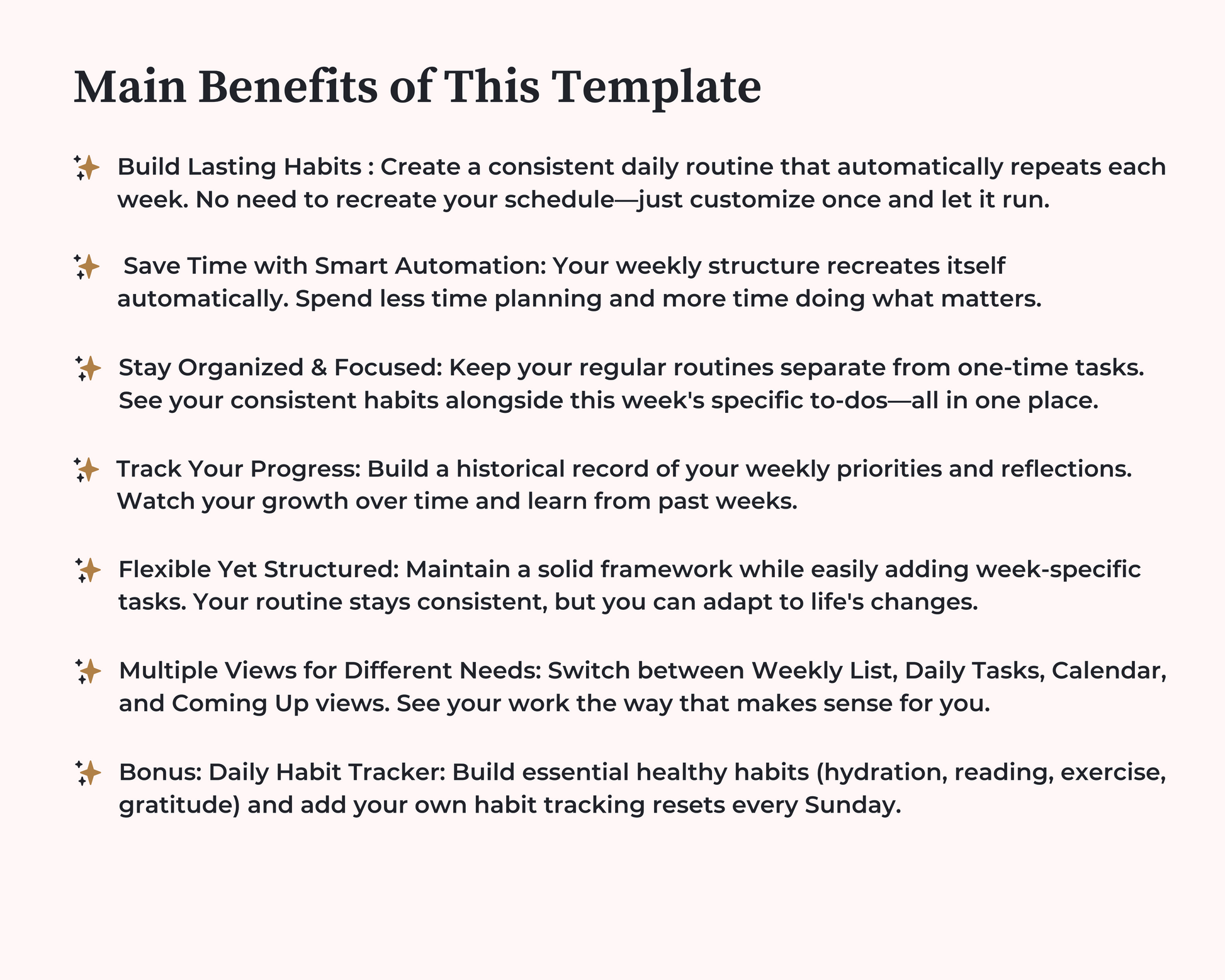 Main Benefits of This Template

Build Lasting Habits : Create a consistent daily routine that automatically repeats each week. No need to recreate your schedule—just customize once and let it run.

Save Time with Smart Automation: Your weekly structure recreates itself automatically. Spend less time planning and more time doing what matters.

Stay Organized & Focused: Keep your regular routines separate from one-time tasks. See your consistent habits alongside this week's specific to-dos—all in one place.

Track Your Progress: Build a historical record of your weekly priorities and reflections. Watch your growth over time and learn from past weeks.

Flexible Yet Structured: Maintain a solid framework while easily adding week-specific tasks. Your routine stays consistent, but you can adapt to life's changes.

Multiple Views for Different Needs: Switch between Weekly List, Daily Tasks, Calendar, and Coming Up views. See your work the way that makes sense for you.

Bonus: Daily Habit Tracker: Build essential healthy habits (hydration, reading, exercise, gratitude) and add your own habit tracking resets every Sunday.